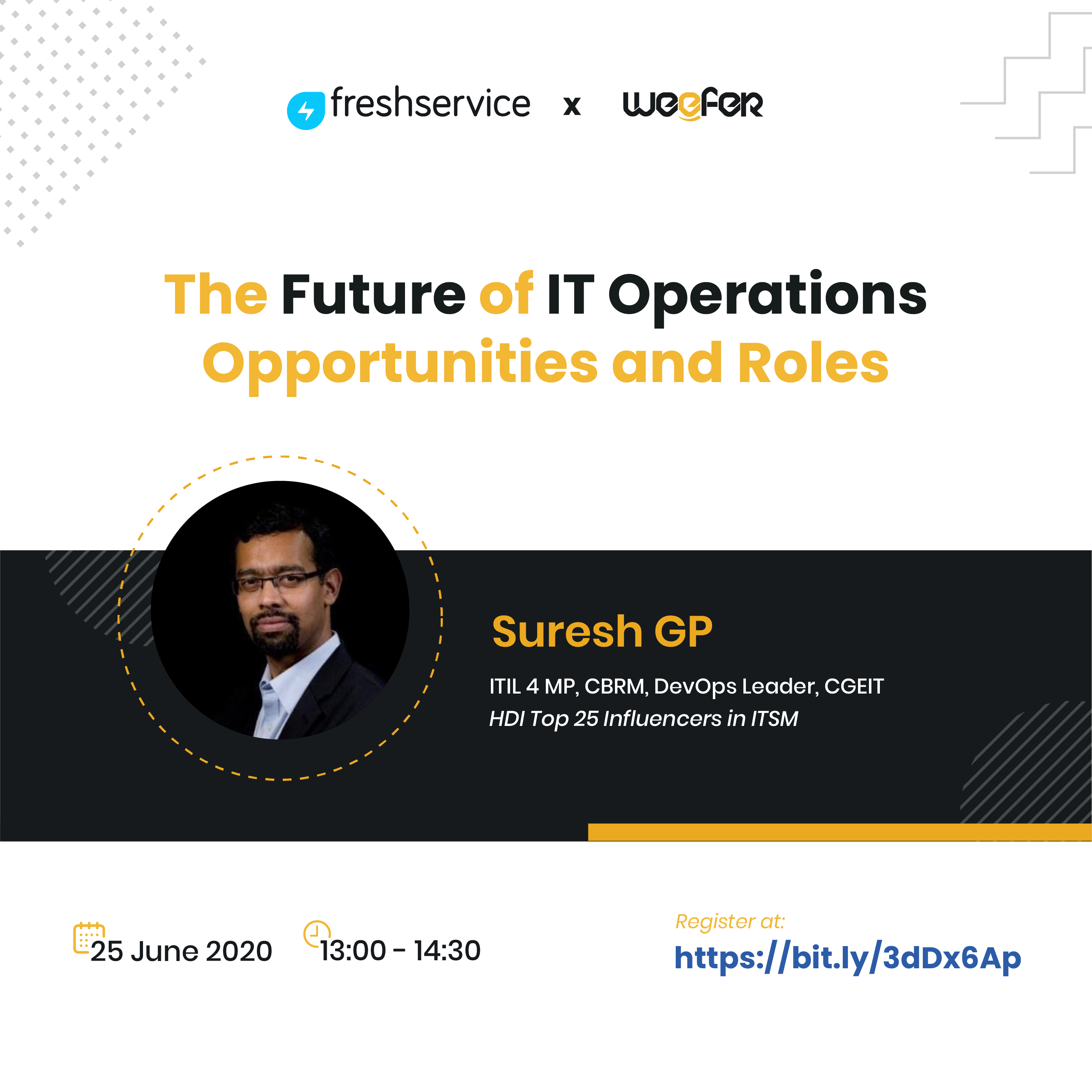 freshservice x weefer

The Future of IT Operations
Opportunities and Roles

Suresh GP

ITIL 4 MP, CBRM, DevOps Leader, CGEIT
HDI Top 25 Influencers in ITSM

25 June 2020

13:00 - 14:30

Register at:
https://bit.ly/3dDx6Ap